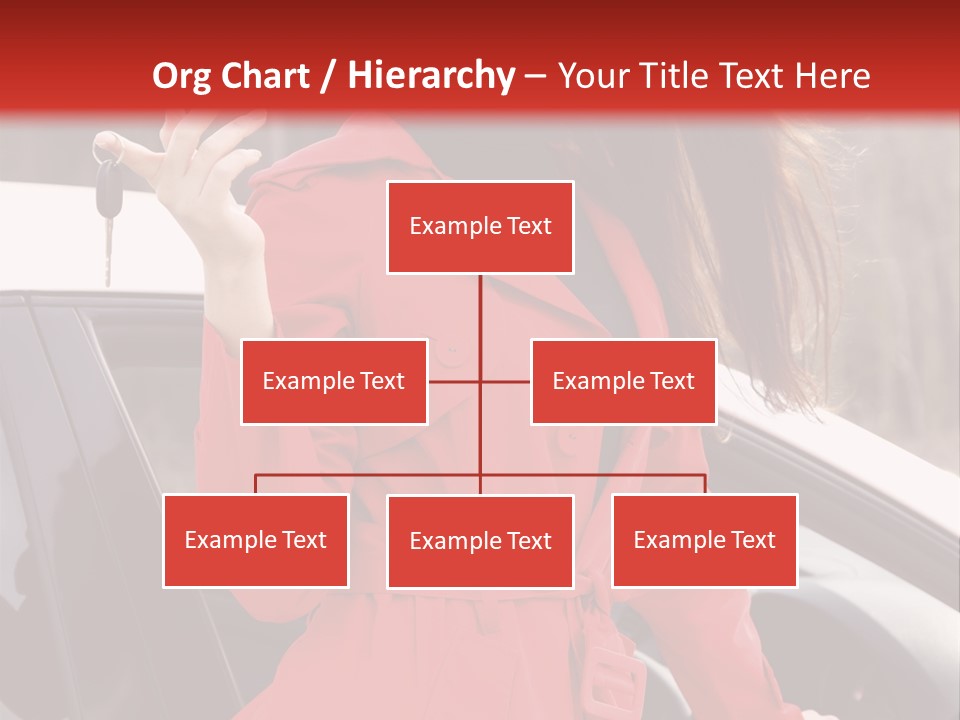 Org Chart / Hierarchy – Your Title Text Here

Example Text

Example Text

Example Text

Example Text

Example Text

Example Text